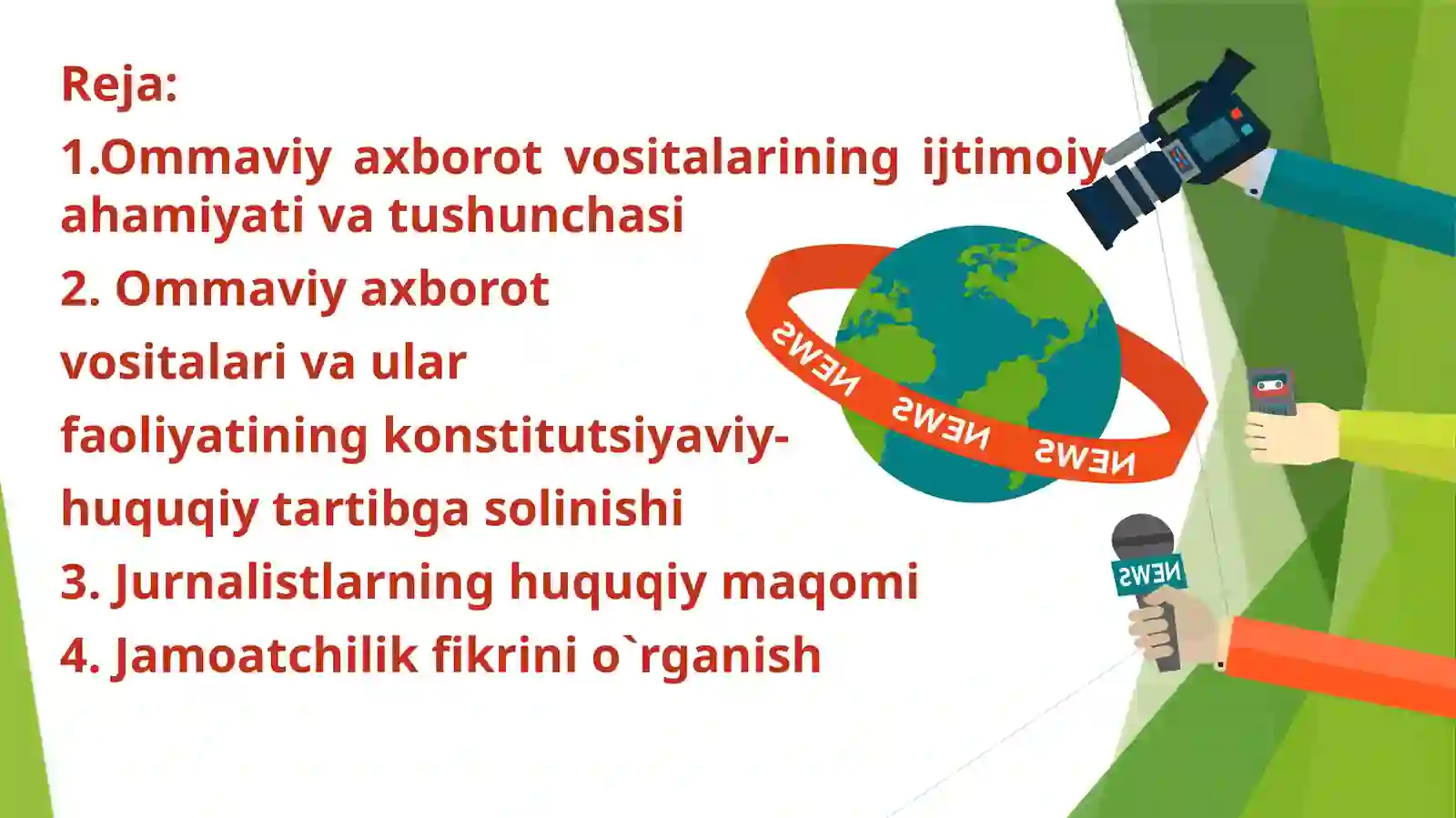 Reja:

1.Ommaviy axborot vositalarining ijtimoiy ahamiyati va tushunchasi

2. Ommaviy axborot vositalari va ular faoliyatining konstitutsiyaviy-huquqiy tartibga solinishi

3. Jurnalistlarning huquqiy maqomi

4. Jamoatchilik fikrini o`rganish

NEWS NEWS NEWS

NEWS